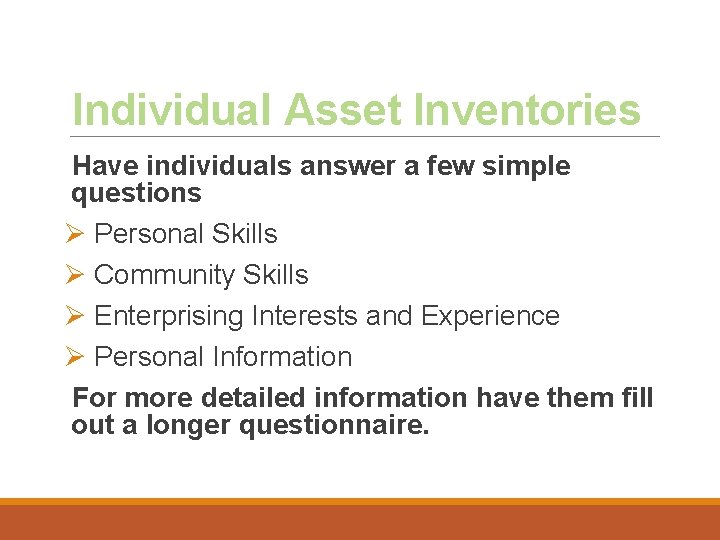 Individual Asset Inventories

Have individuals answer a few simple questions

➢ Personal Skills

➢ Community Skills

➢ Enterprising Interests and Experience

➢ Personal Information

For more detailed information have them fill out a longer questionnaire.